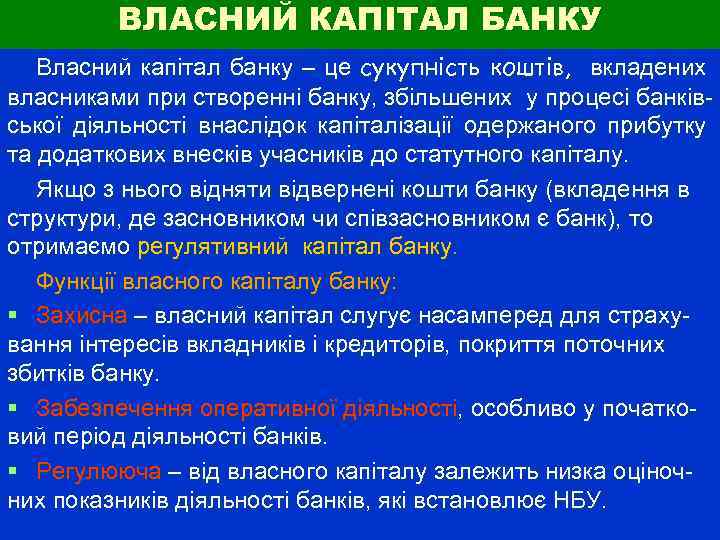 ВЛАСНИЙ КАПІТАЛ БАНКУ

Власний капітал банку – це сукупність коштів, вкладених власниками при створенні банку, збільшених у процесі банківської діяльності внаслідок капіталізації одержаного прибутку та додаткових внесків учасників до статутного капіталу.

Якщо з нього відняти відвернені кошти банку (вкладення в структури, де засновником чи співзасновником є банк), то отримаємо регулятивний капітал банку.

Функції власного капіталу банку:

▪ Захисна – власний капітал слугує насамперед для страхування інтересів вкладників і кредиторів, покриття поточних збитків банку.

▪ Забезпечення оперативної діяльності, особливо у початковий період діяльності банків.

▪ Регулююча – від власного капіталу залежить низка оціночних показників діяльності банків, які встановлює НБУ.